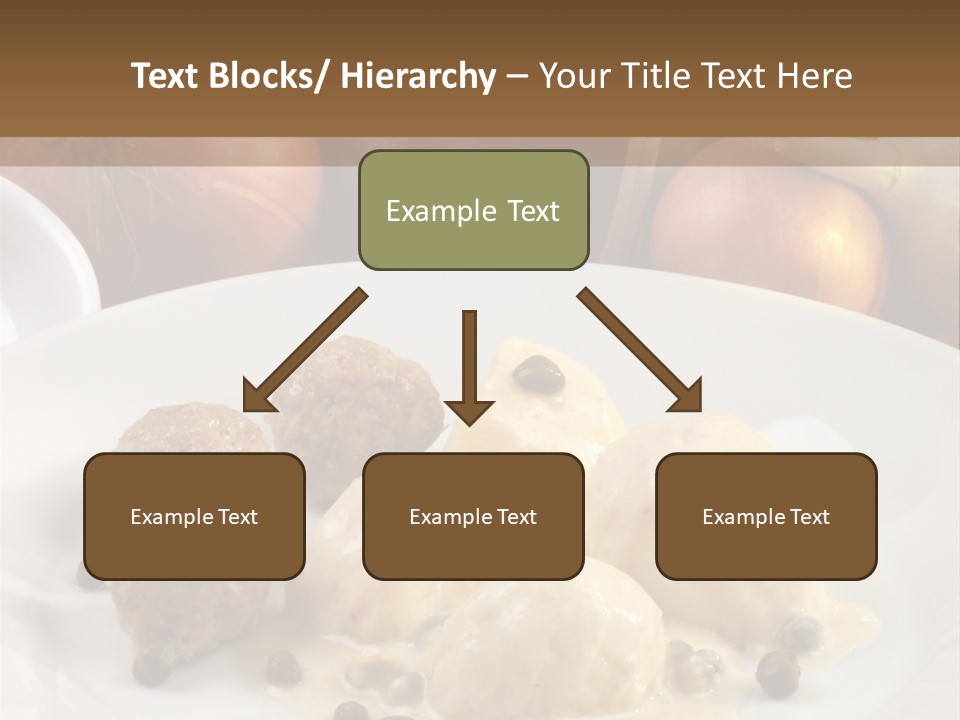 Text Blocks/ Hierarchy – Your Title Text Here

Example Text

Example Text

Example Text

Example Text